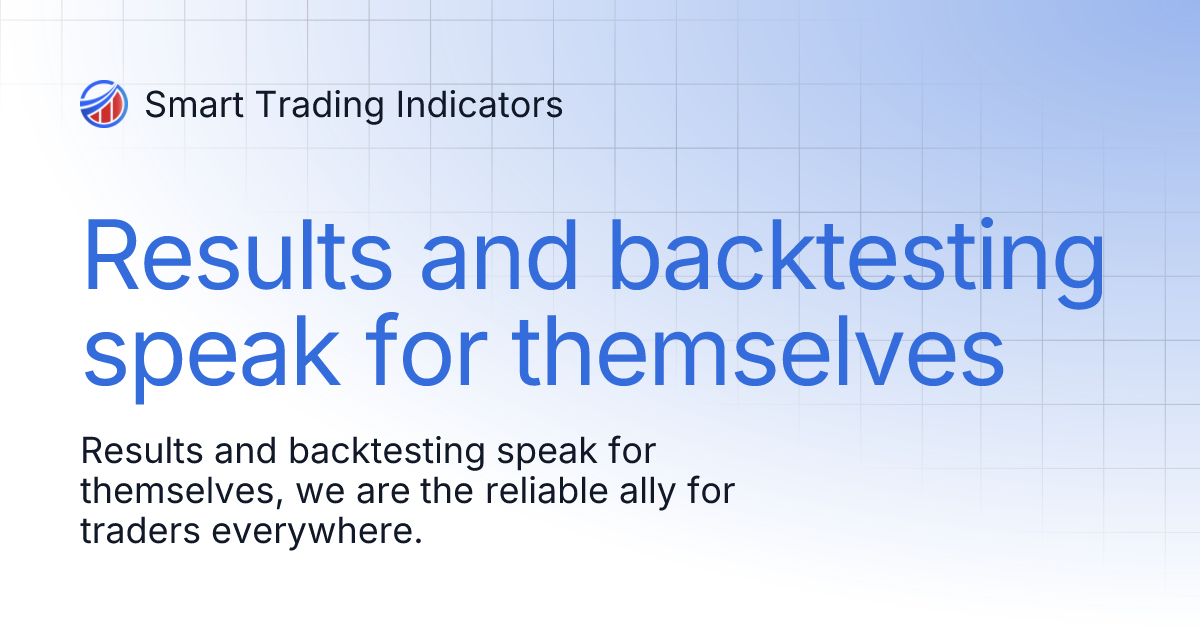 Smart Trading Indicators

Results and backtesting speak for themselves

Results and backtesting speak for themselves, we are the reliable ally for traders everywhere.